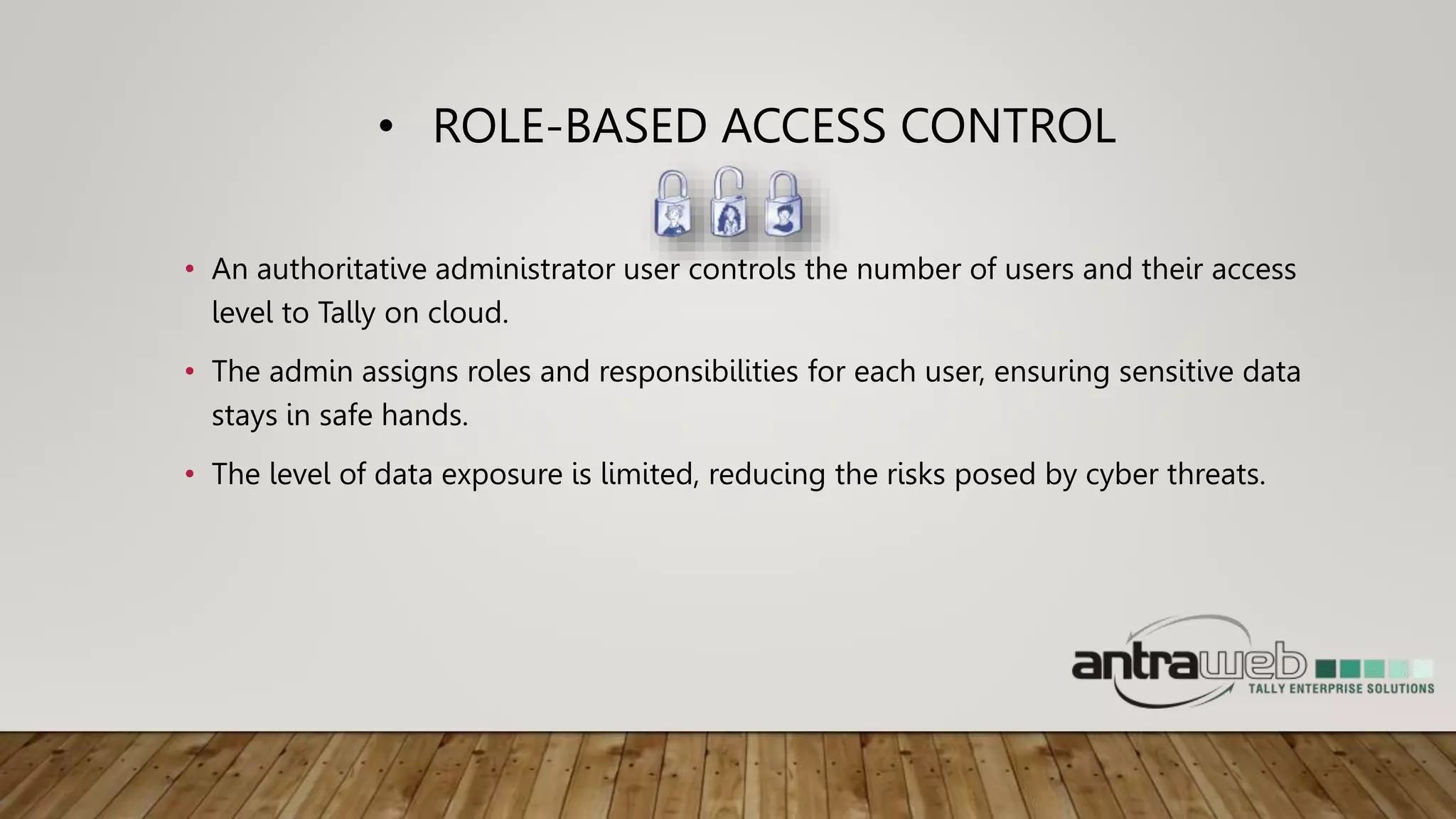 • ROLE-BASED ACCESS CONTROL

• An authoritative administrator user controls the number of users and their access level to Tally on cloud.

• The admin assigns roles and responsibilities for each user, ensuring sensitive data stays in safe hands.

• The level of data exposure is limited, reducing the risks posed by cyber threats.

antraweb
TALLY ENTERPRISE SOLUTIONS